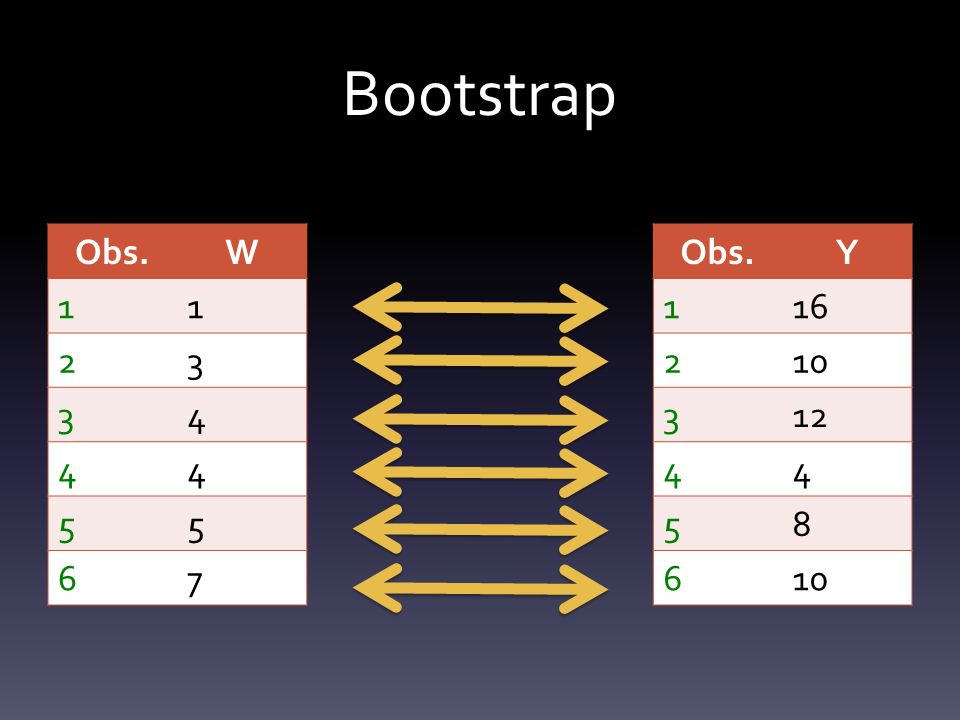 Bootstrap

| Obs. | W |
|---|---|
| 1 | 1 |
| 2 | 3 |
| 3 | 4 |
| 4 | 4 |
| 5 | 5 |
| 6 | 7 |

| Obs. | Y |
|---|---|
| 1 | 16 |
| 2 | 10 |
| 3 | 12 |
| 4 | 4 |
| 5 | 8 |
| 6 | 10 |